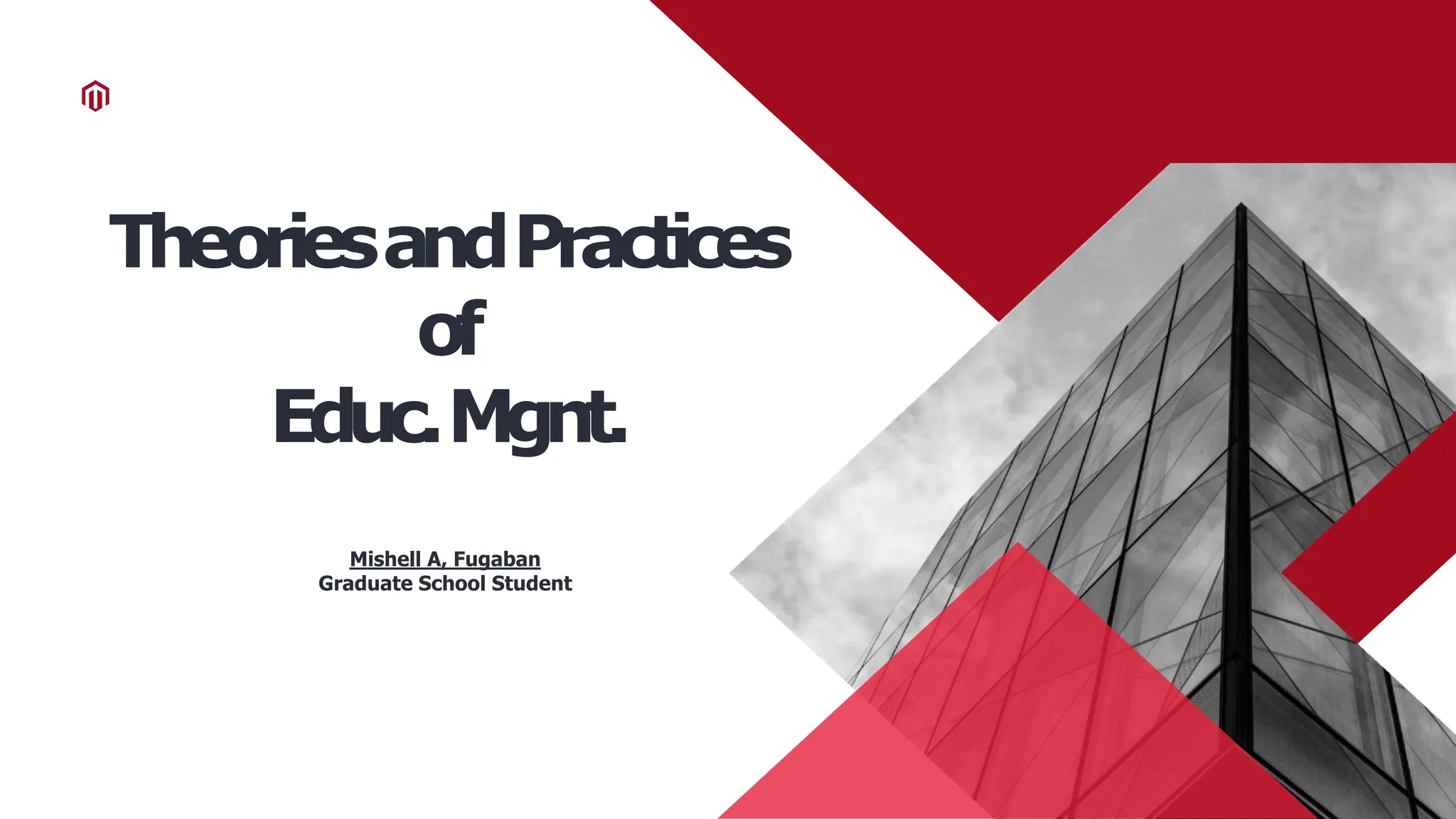 Theories and Practices
of
Educ. Mgnt.

Mishell A, Fugaban
Graduate School Student